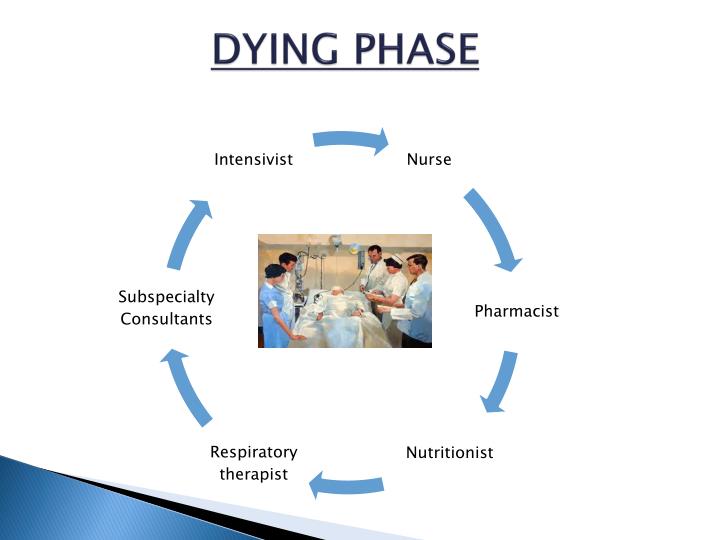 DYING PHASE

Intensivist

Nurse

Pharmacist

Nutritionist

Respiratory therapist

Subspecialty Consultants